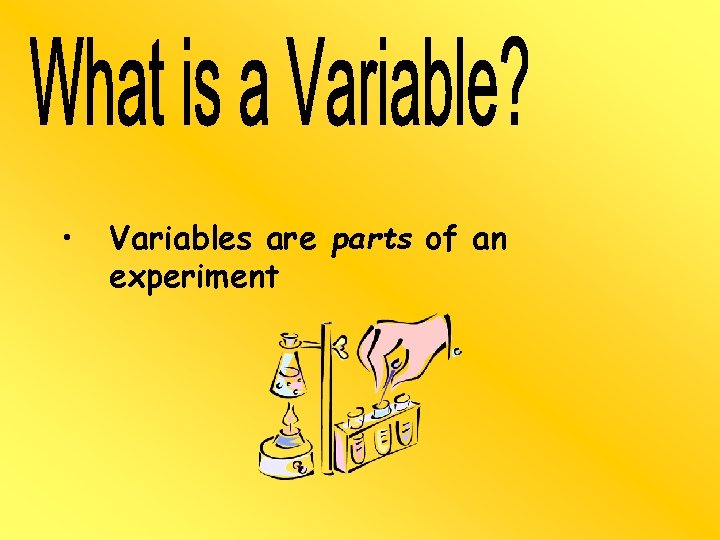 What is a Variable?

• Variables are parts of an experiment